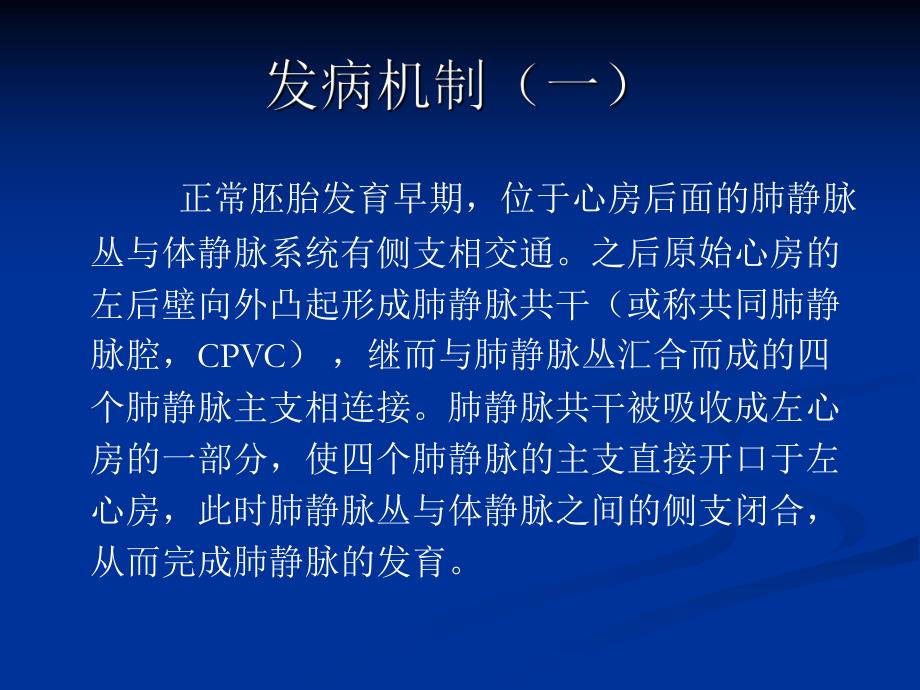 发病机制（一）

正常胚胎发育早期，位于心房后面的肺静脉丛与体静脉系统有侧支相交通。之后原始心房的左后壁向外凸起形成肺静脉共干（或称共同肺静脉腔，CPVC），继而与肺静脉丛汇合而成的四个肺静脉主支相连接。肺静脉共干被吸收成左心房的一部分，使四个肺静脉的主支直接开口于左心房，此时肺静脉丛与体静脉之间的侧支闭合，从而完成肺静脉的发育。